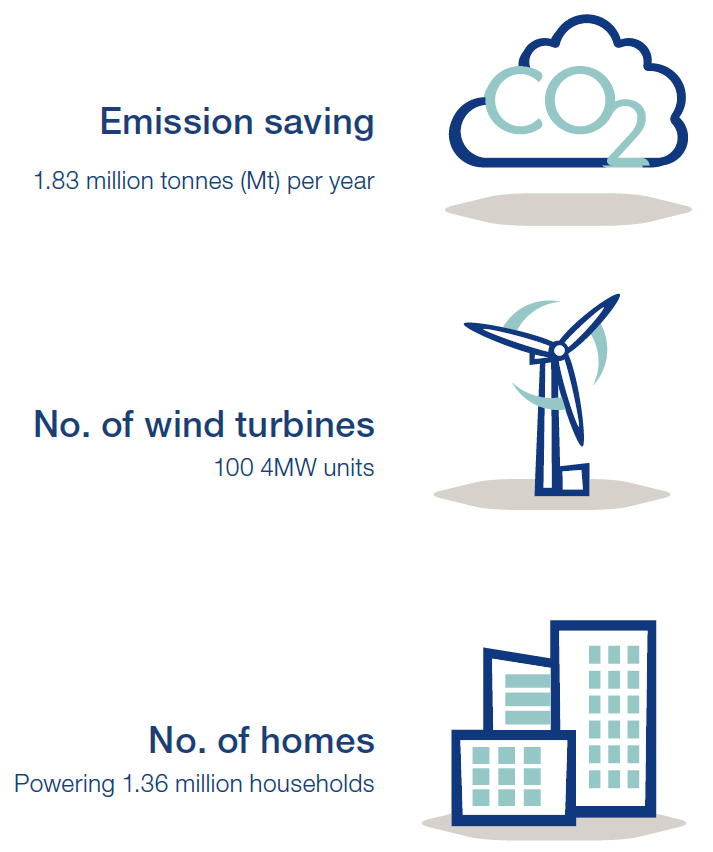 Emission saving

1.83 million tonnes (Mt) per year

$CO_2$

No. of wind turbines

100 4MW units

No. of homes

Powering 1.36 million households